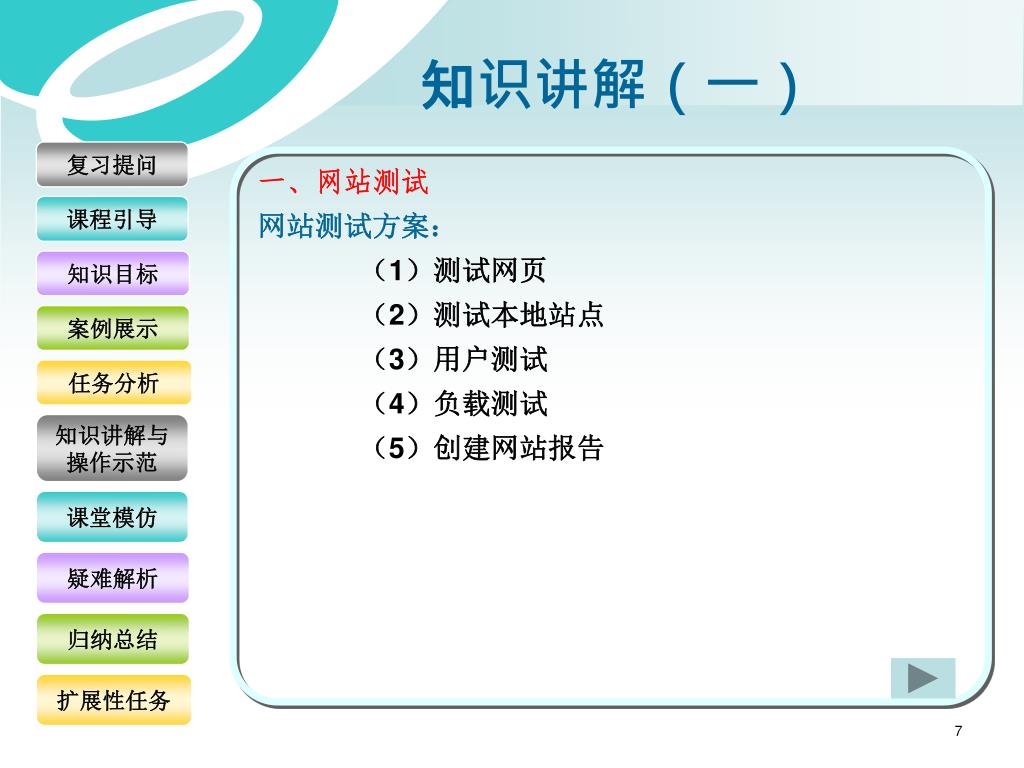 知识讲解（一）

复习提问

课程引导

知识目标

案例展示

任务分析

知识讲解与操作示范

课堂模仿

疑难解析

归纳总结

扩展性任务

一、网站测试

网站测试方案：

（1）测试网页

（2）测试本地站点

（3）用户测试

（4）负载测试

（5）创建网站报告

7